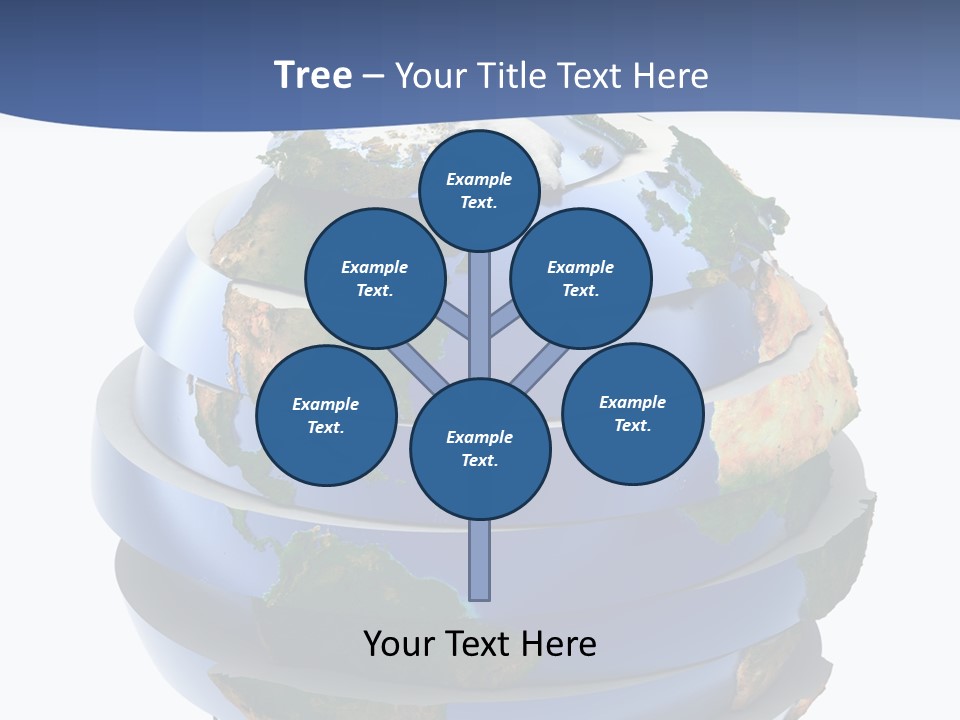 Tree – Your Title Text Here

Example Text.

Example Text.

Example Text.

Example Text.

Example Text.

Example Text.

Your Text Here